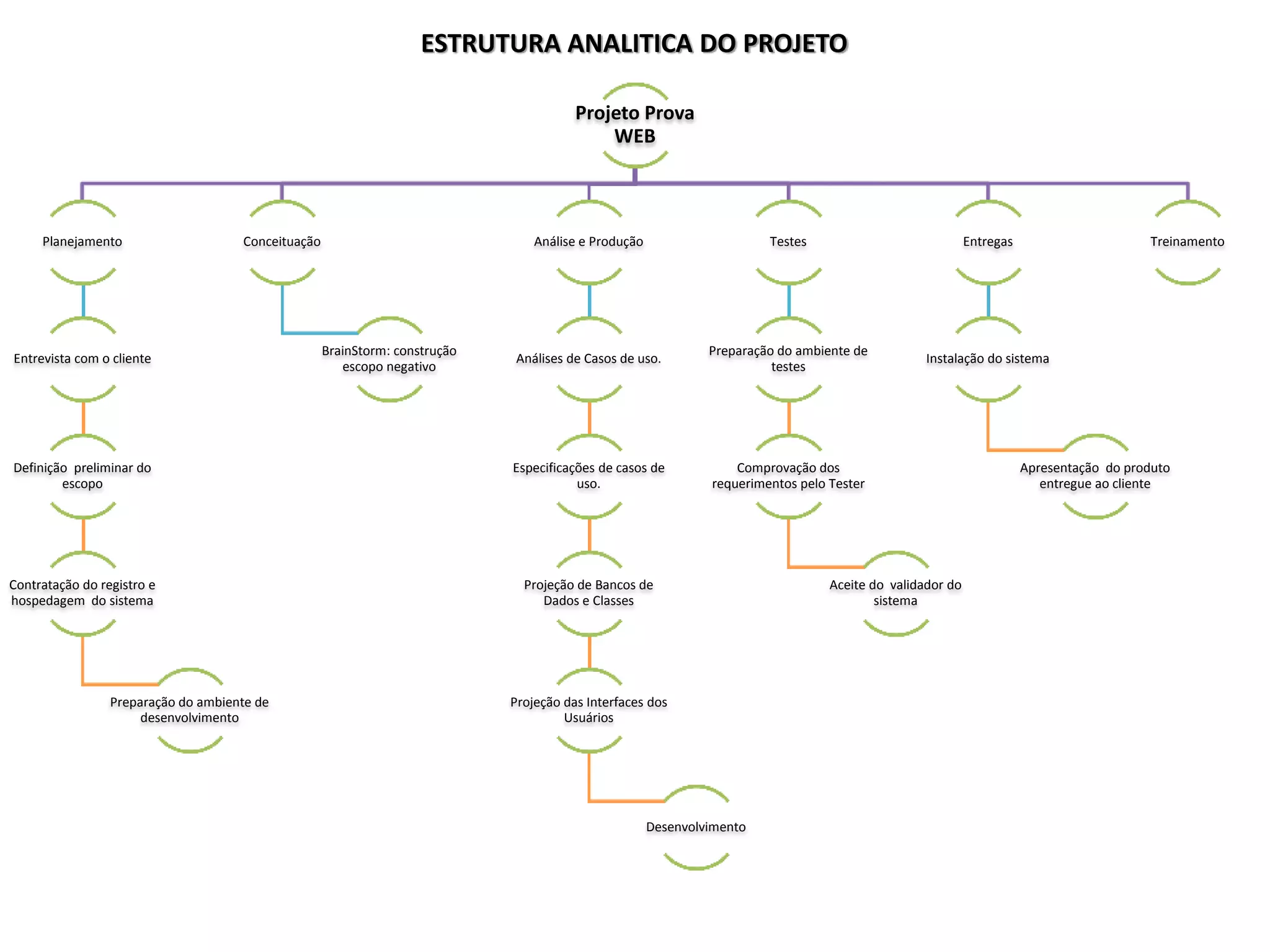 ESTRUTURA ANALITICA DO PROJETO

Projeto Prova WEB

Planejamento

Entrevista com o cliente

Definição preliminar do escopo

Contratação do registro e hospedagem do sistema

Preparação do ambiente de desenvolvimento

Conceituação

BrainStorm: construção escopo negativo

Análise e Produção

Análises de Casos de uso.

Especificações de casos de uso.

Projeção de Bancos de Dados e Classes

Projeção das Interfaces dos Usuários

Desenvolvimento

Testes

Preparação do ambiente de testes

Comprovação dos requerimentos pelo Tester

Aceite do validador do sistema

Entregas

Instalação do sistema

Apresentação do produto entregue ao cliente

Treinamento